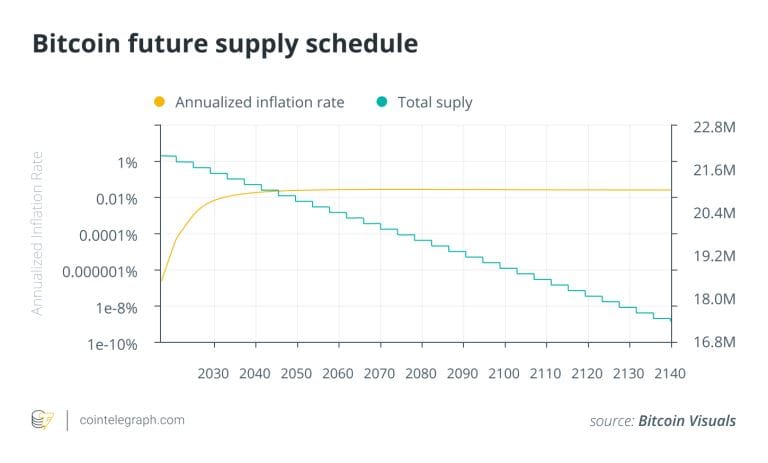 Bitcoin future supply schedule

Annualized inflation rate
Total suply

Annualized Inflation Rate

1%
0.01%
0.0001%
0.000001%
1e-8%
1e-10%

22.8M
21.6M
20.4M
19.2M
18.0M
16.8M

2030 2040 2050 2060 2070 2080 2090 2100 2110 2120 2130 2140

cointelegraph.com

source: Bitcoin Visuals